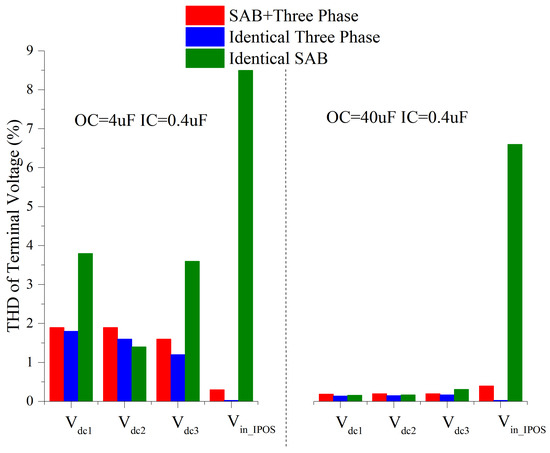 SAB+Three Phase
Identical Three Phase
Identical SAB

THD of Terminal Voltage (%)

9
8
7
6
5
4
3
2
1
0

OC=4uF IC=0.4uF

OC=40uF IC=0.4uF

$V_{dc1}$ $V_{dc2}$ $V_{dc3}$ $V_{in\_IPOS}$

$V_{dc1}$ $V_{dc2}$ $V_{dc3}$ $V_{in\_IPOS}$